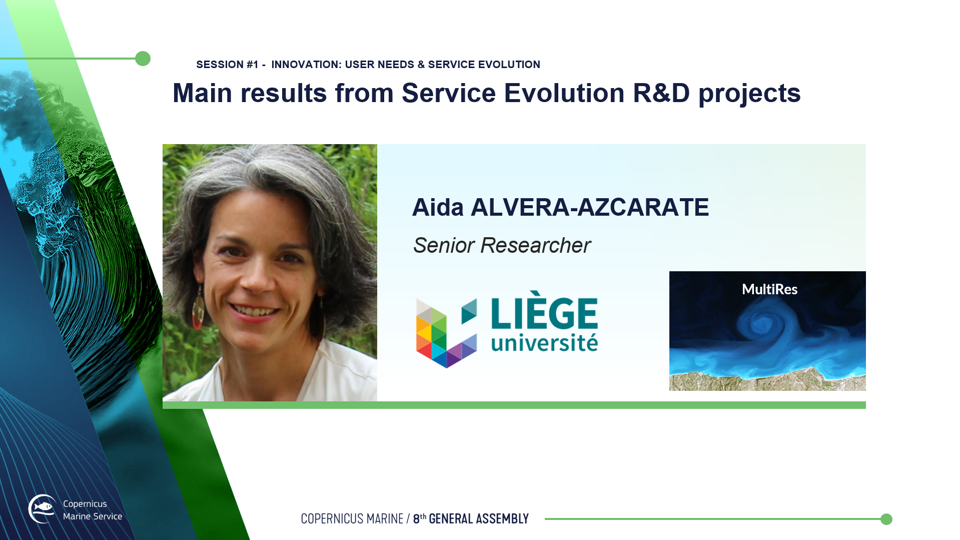 SESSION #1 - INNOVATION: USER NEEDS & SERVICE EVOLUTION

Main results from Service Evolution R&D projects

Aida ALVERA-AZCARATE

Senior Researcher

LIÈGE université

MultiRes

Copernicus Marine Service

COPERNICUS MARINE / 8th GENERAL ASSEMBLY